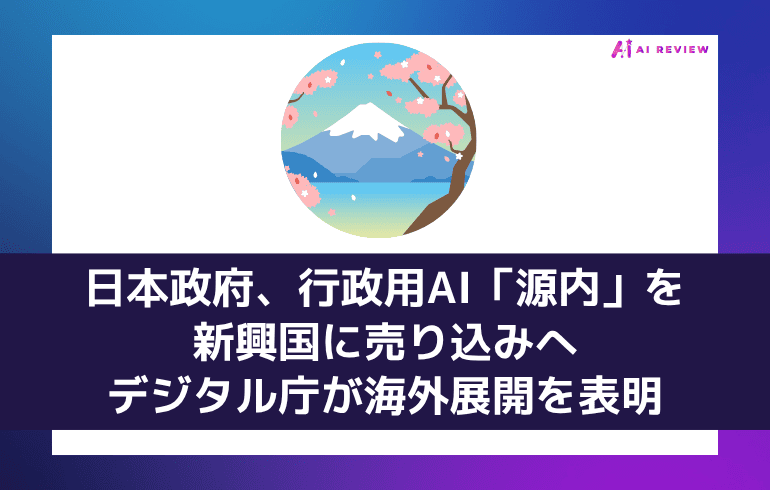 AI REVIEW

日本政府、行政用AI「源内」を
新興国に売り込みへ
デジタル庁が海外展開を表明